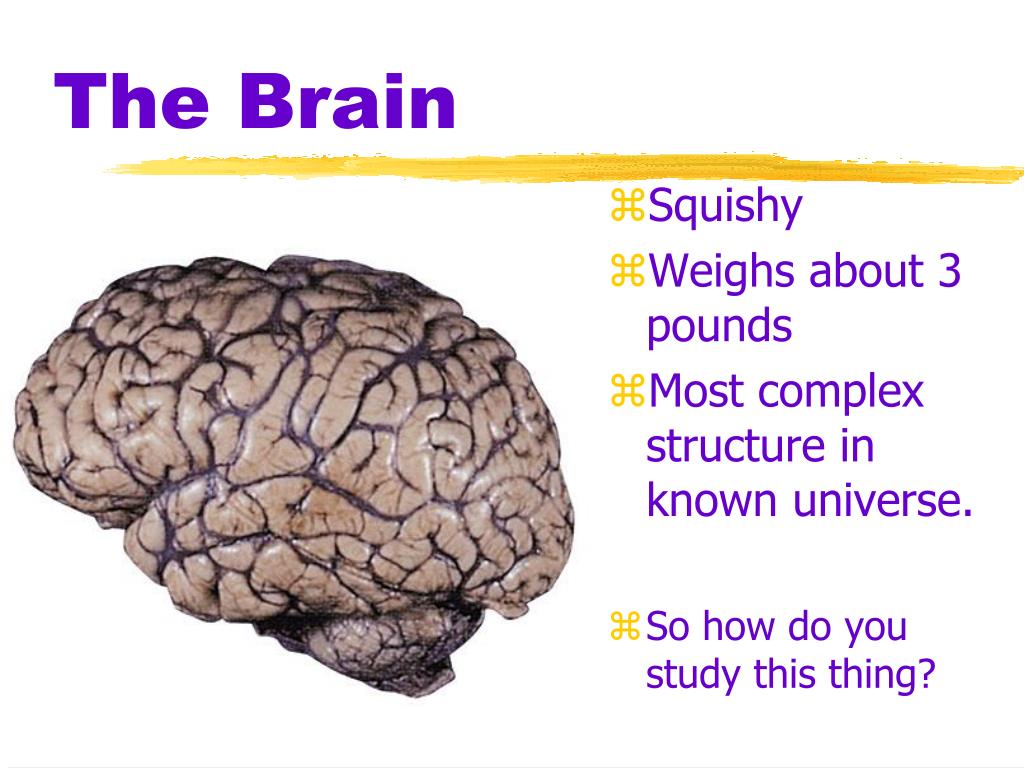 The Brain

⌘Squishy
⌘Weighs about 3 pounds
⌘Most complex structure in known universe.

⌘So how do you study this thing?